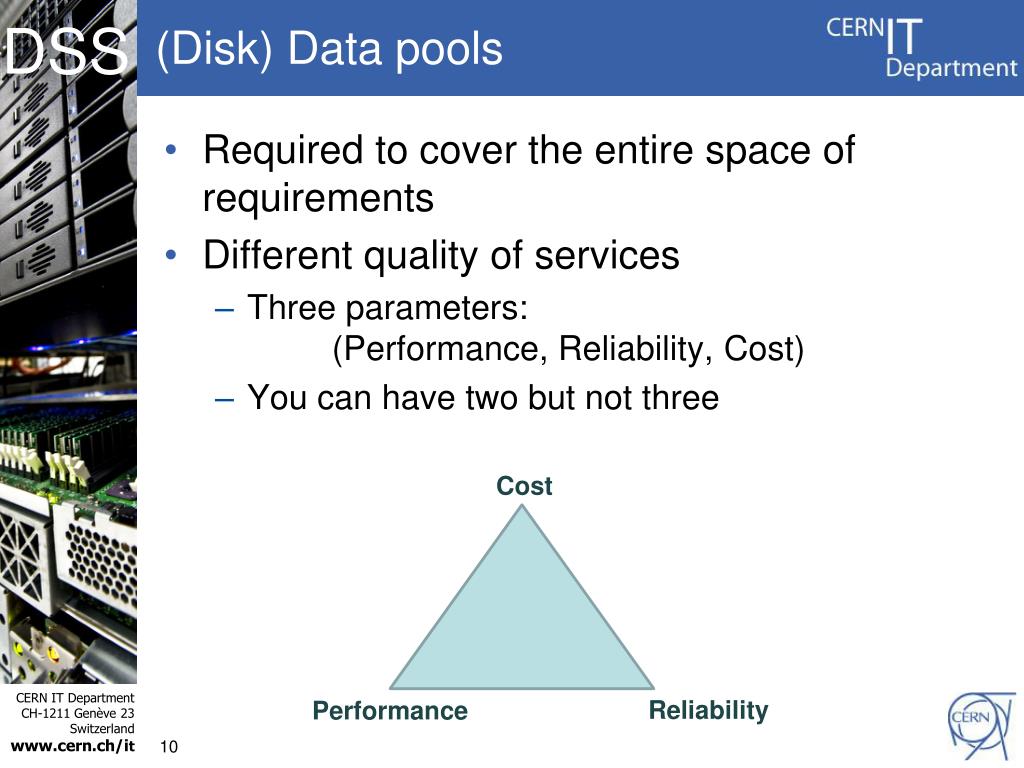 DSS

(Disk) Data pools

CERN IT Department

• Required to cover the entire space of requirements
• Different quality of services
– Three parameters: (Performance, Reliability, Cost)
– You can have two but not three

Cost

Performance

Reliability

CERN IT Department
CH-1211 Genève 23
Switzerland
www.cern.ch/it

10

CERN